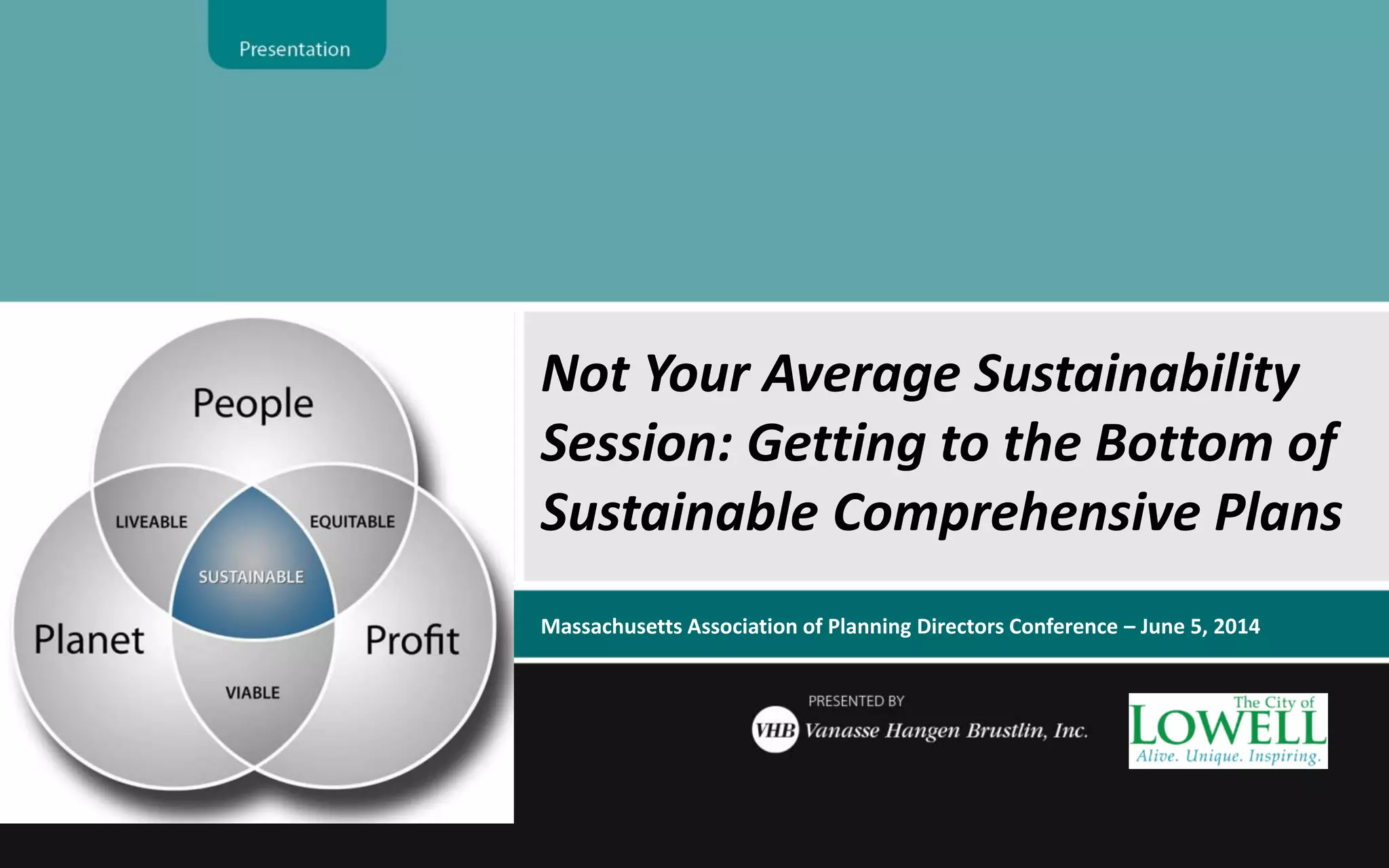 Presentation

People

LIVEABLE

EQUITABLE

SUSTAINABLE

Planet

Profit

VIABLE

Not Your Average Sustainability Session: Getting to the Bottom of Sustainable Comprehensive Plans

Massachusetts Association of Planning Directors Conference – June 5, 2014

PRESENTED BY

VHB Vanasse Hangen Brustlin, Inc.

The City of LOWELL Alive. Unique. Inspiring.